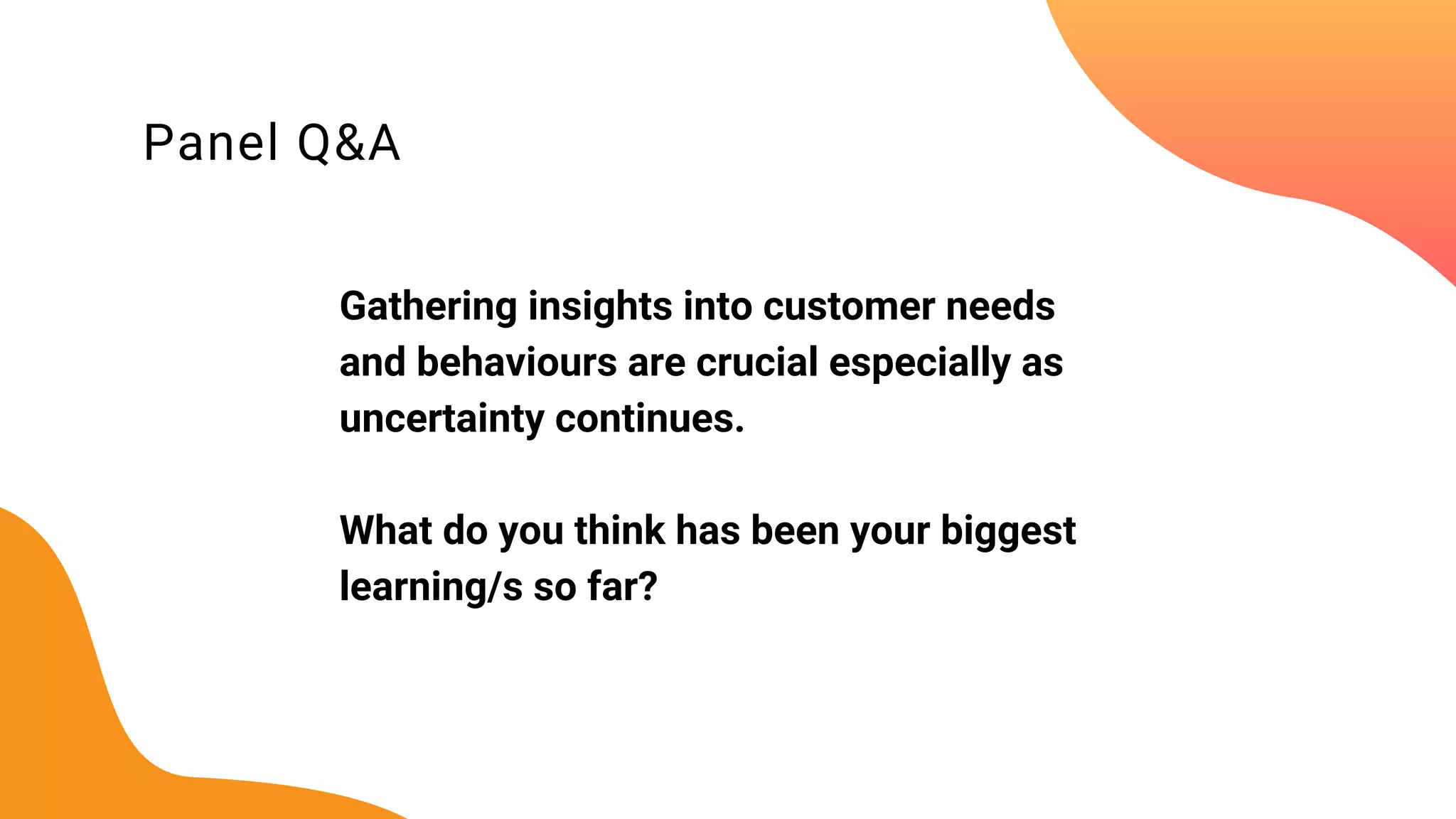 Panel Q&A

Gathering insights into customer needs and behaviours are crucial especially as uncertainty continues.

What do you think has been your biggest learning/s so far?